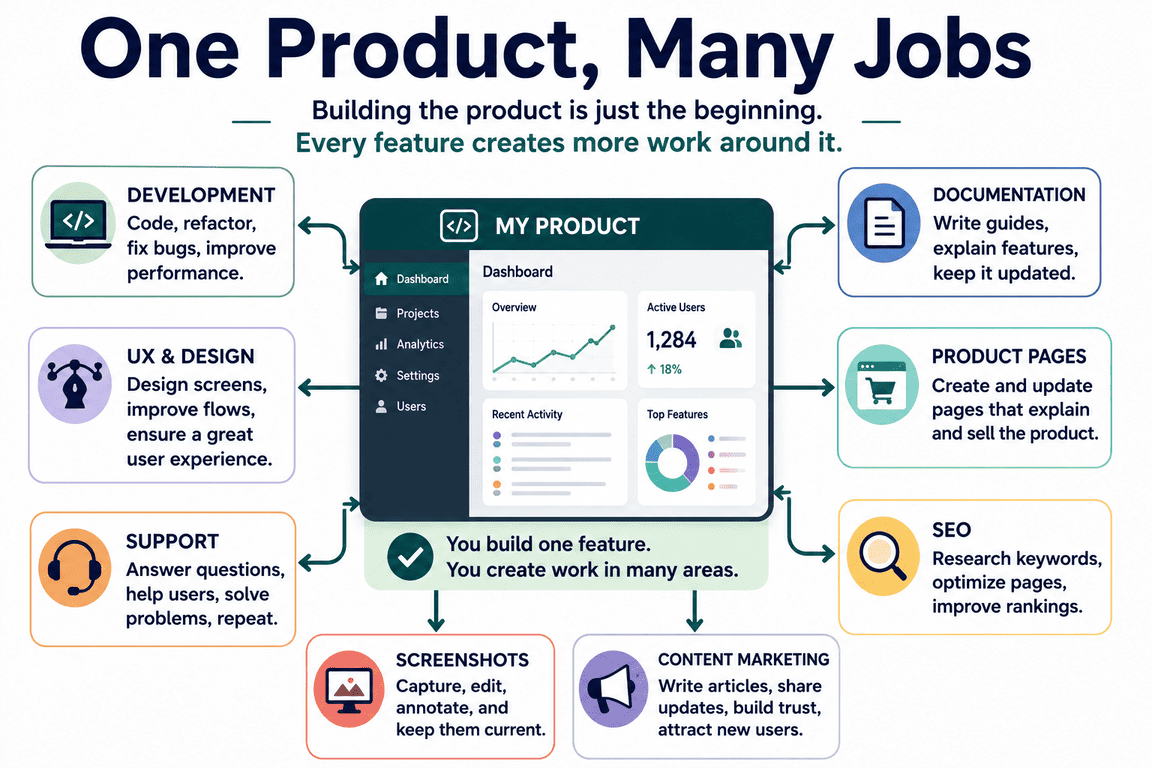 One Product, Many Jobs

Building the product is just the beginning.
Every feature creates more work around it.

DEVELOPMENT
Code, refactor, fix bugs, improve performance.

UX & DESIGN
Design screens, improve flows, ensure a great user experience.

SUPPORT
Answer questions, help users, solve problems, repeat.

</>

MY PRODUCT

Dashboard
Projects
Analytics
Settings
Users

Dashboard

Overview

Active Users
1,284
↑ 18%

Recent Activity

Top Features

You build one feature.
You create work in many areas.

DOCUMENTATION
Write guides, explain features, keep it updated.

PRODUCT PAGES
Create and update pages that explain and sell the product.

SEO
Research keywords, optimize pages, improve rankings.

SCREENSHOTS
Capture, edit, annotate, and keep them current.

CONTENT MARKETING
Write articles, share updates, build trust, attract new users.